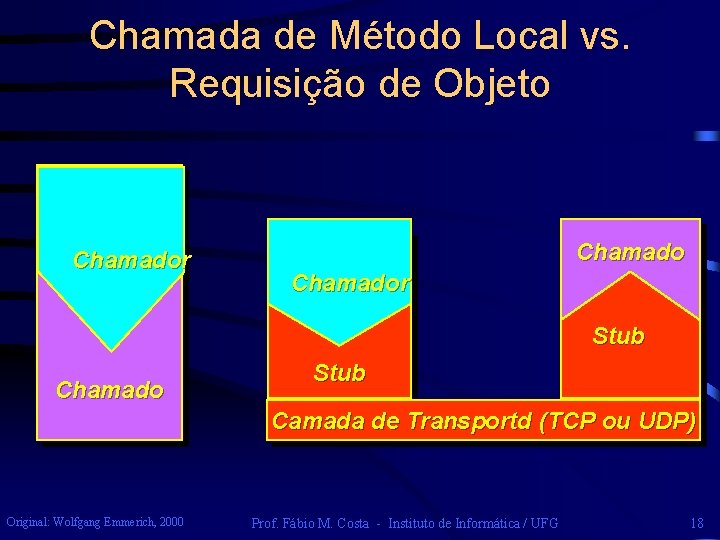 Chamada de Método Local vs. Requisição de Objeto

Chamador

Chamado

Chamador

Stub

Chamado

Stub

Camada de Transportd (TCP ou UDP)

Original: Wolfgang Emmerich, 2000

Prof. Fábio M. Costa - Instituto de Informática / UFG

18